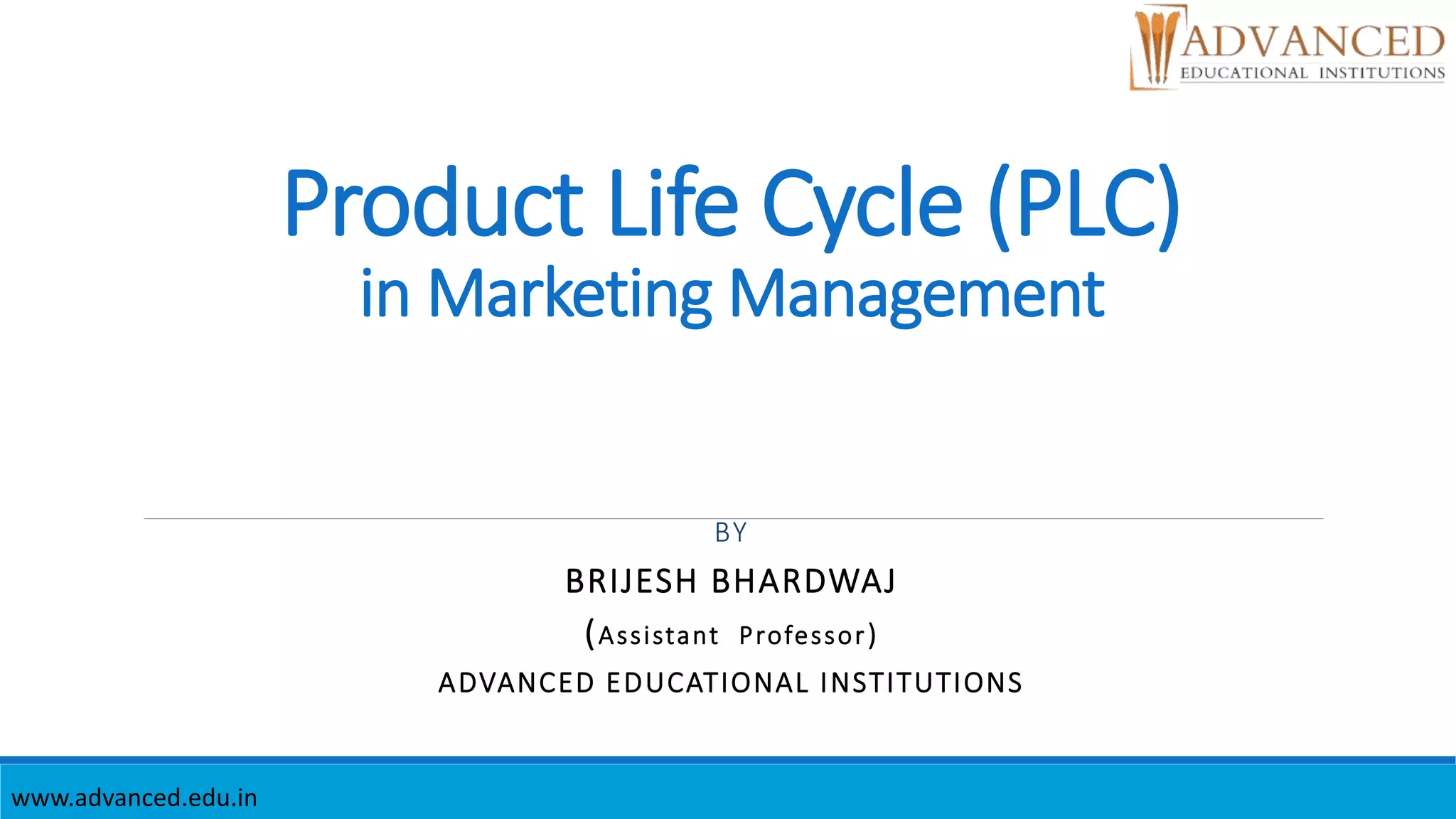 ADVANCED
EDUCATIONAL INSTITUTIONS

Product Life Cycle (PLC)
in Marketing Management

BY

BRIJESH BHARDWAJ

(Assistant Professor)

ADVANCED EDUCATIONAL INSTITUTIONS

www.advanced.edu.in